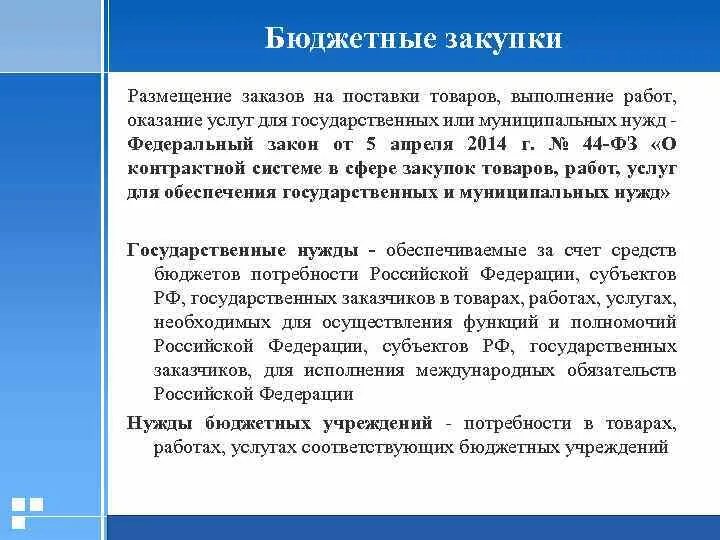 Бюджетные закупки

Размещение заказов на поставки товаров, выполнение работ, оказание услуг для государственных или муниципальных нужд - Федеральный закон от 5 апреля 2014 г. № 44-ФЗ «О контрактной системе в сфере закупок товаров, работ, услуг для обеспечения государственных и муниципальных нужд»

Государственные нужды - обеспечиваемые за счет средств бюджетов потребности Российской Федерации, субъектов РФ, государственных заказчиков в товарах, работах, услугах, необходимых для осуществления функций и полномочий Российской Федерации, субъектов РФ, государственных заказчиков, для исполнения международных обязательств Российской Федерации

Нужды бюджетных учреждений - потребности в товарах, работах, услугах соответствующих бюджетных учреждений